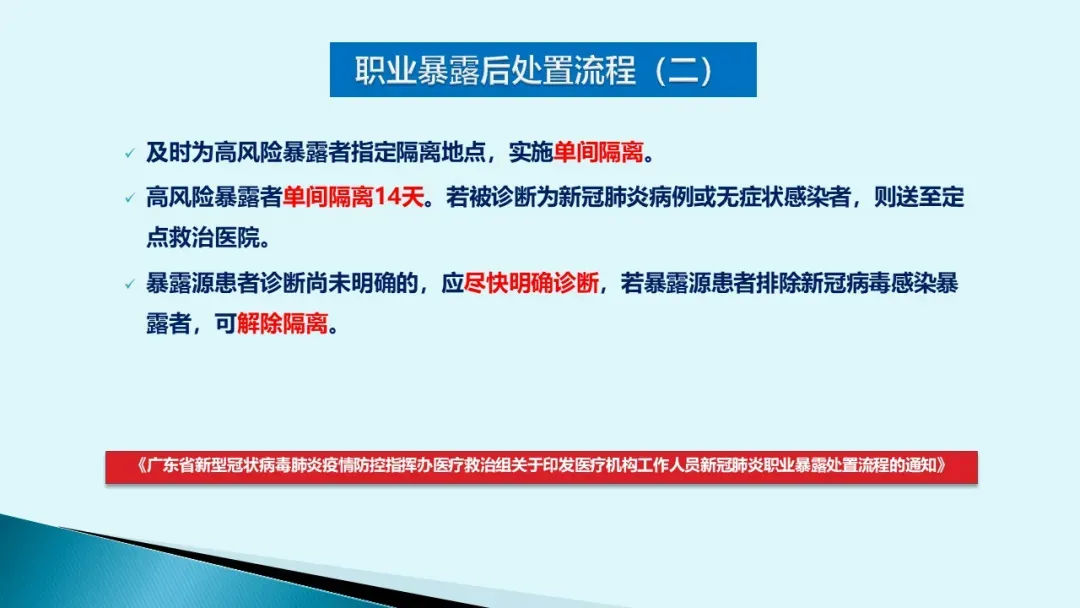 职业暴露后处置流程（二）

✓ 及时为高风险暴露者指定隔离地点，实施单间隔离。

✓ 高风险暴露者单间隔离14天。若被诊断为新冠肺炎病例或无症状感染者，则送至定点救治医院。

✓ 暴露源患者诊断尚未明确的，应尽快明确诊断，若暴露源患者排除新冠病毒感染暴露者，可解除隔离。

《广东省新型冠状病毒肺炎疫情防控指挥办医疗救治组关于印发医疗机构工作人员新冠肺炎职业暴露处置流程的通知》